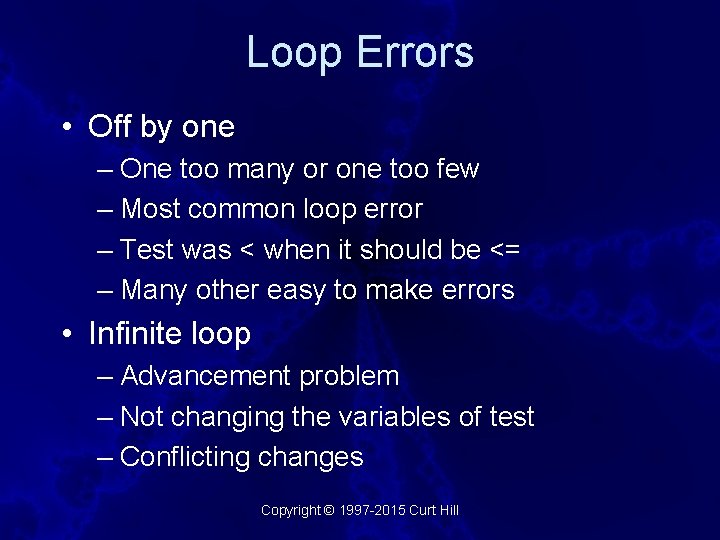 Loop Errors

• Off by one
– One too many or one too few
– Most common loop error
– Test was < when it should be <=
– Many other easy to make errors
• Infinite loop
– Advancement problem
– Not changing the variables of test
– Conflicting changes

Copyright © 1997-2015 Curt Hill